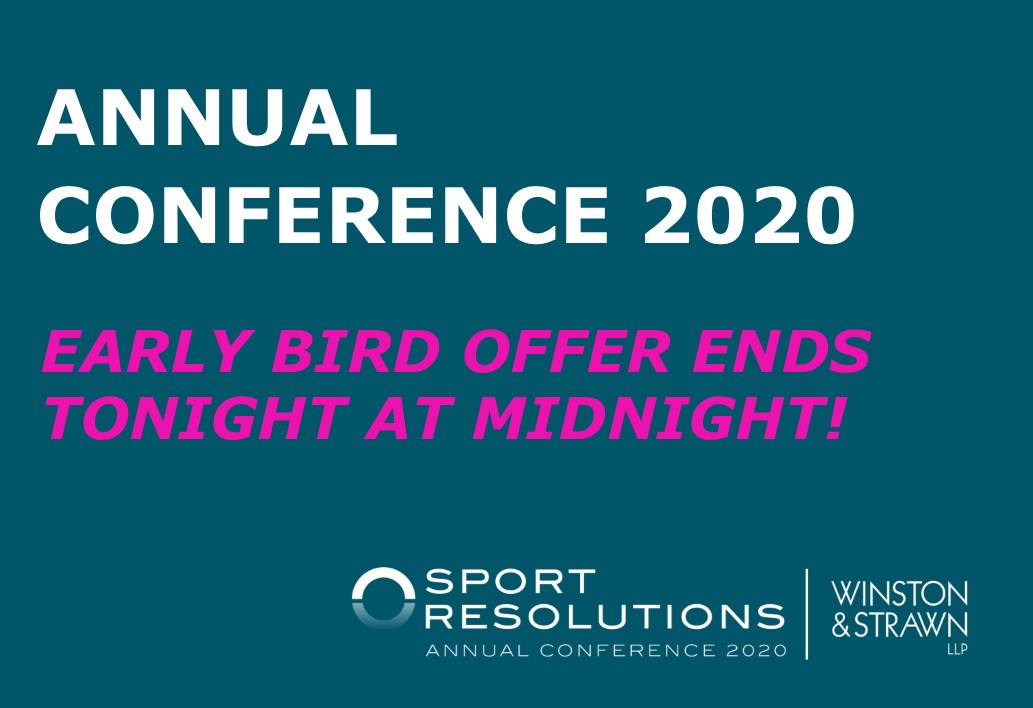 ANNUAL CONFERENCE 2020

EARLY BIRD OFFER ENDS TONIGHT AT MIDNIGHT!

SPORT RESOLUTIONS
ANNUAL CONFERENCE 2020

WINSTON & STRAWN LLP